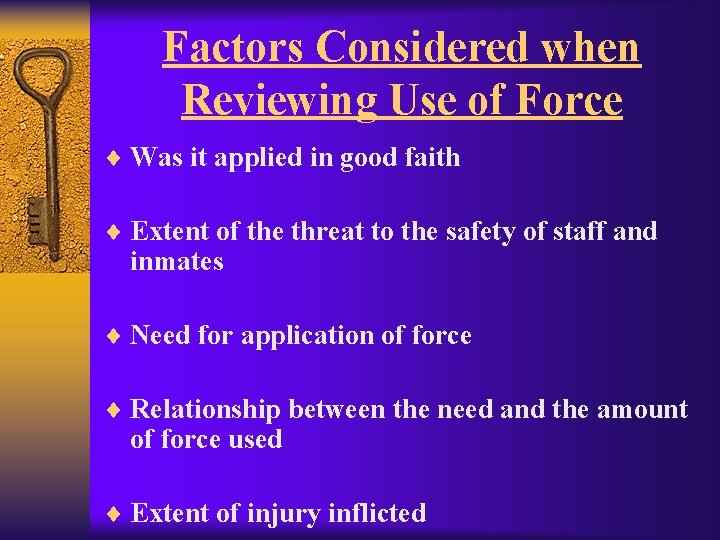 Factors Considered when Reviewing Use of Force

♦ Was it applied in good faith

♦ Extent of the threat to the safety of staff and inmates

♦ Need for application of force

♦ Relationship between the need and the amount of force used

♦ Extent of injury inflicted